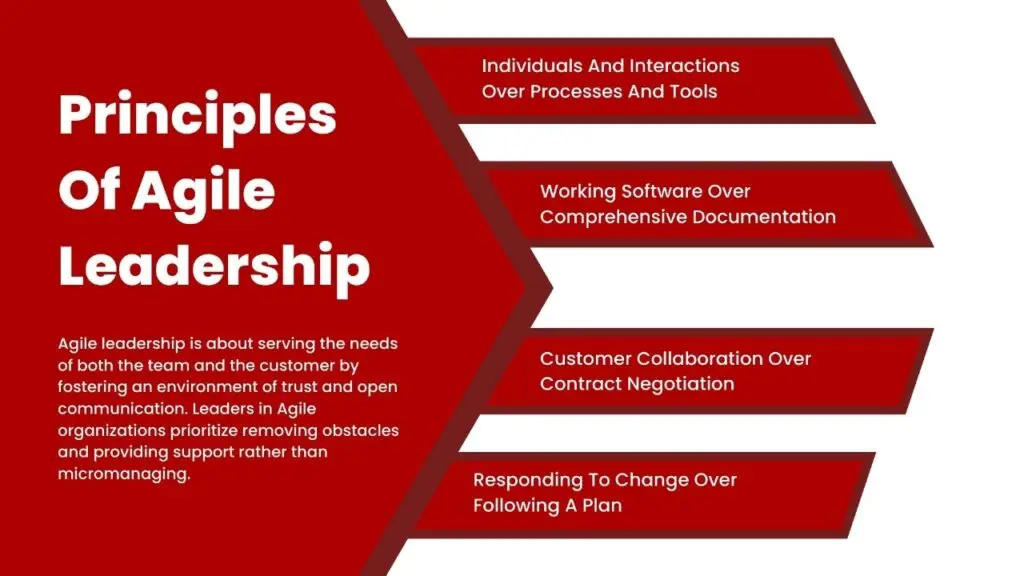 Principles Of Agile Leadership

Agile leadership is about serving the needs of both the team and the customer by fostering an environment of trust and open communication. Leaders in Agile organizations prioritize removing obstacles and providing support rather than micromanaging.

Individuals And Interactions Over Processes And Tools

Working Software Over Comprehensive Documentation

Customer Collaboration Over Contract Negotiation

Responding To Change Over Following A Plan